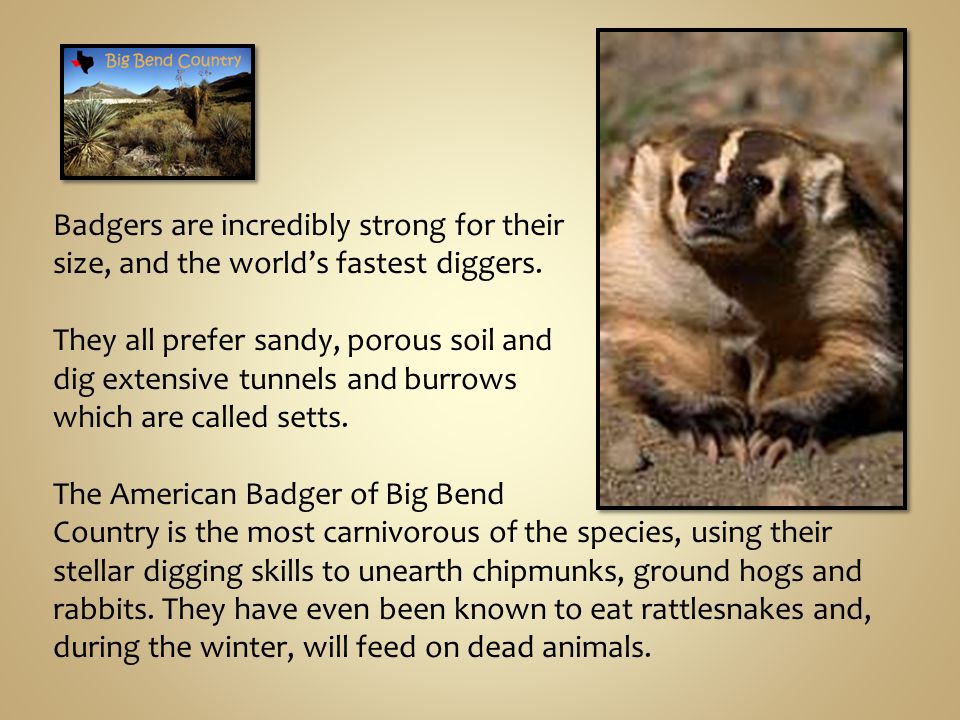 Big Bend Country

Badgers are incredibly strong for their size, and the world's fastest diggers.

They all prefer sandy, porous soil and dig extensive tunnels and burrows which are called setts.

The American Badger of Big Bend Country is the most carnivorous of the species, using their stellar digging skills to unearth chipmunks, ground hogs and rabbits. They have even been known to eat rattlesnakes and, during the winter, will feed on dead animals.